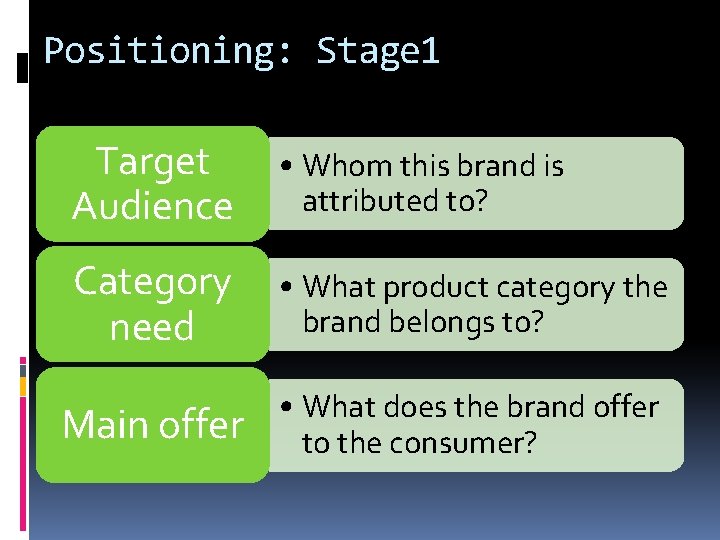 Positioning: Stage1

Target Audience

• Whom this brand is attributed to?

Category need

• What product category the brand belongs to?

Main offer

• What does the brand offer to the consumer?